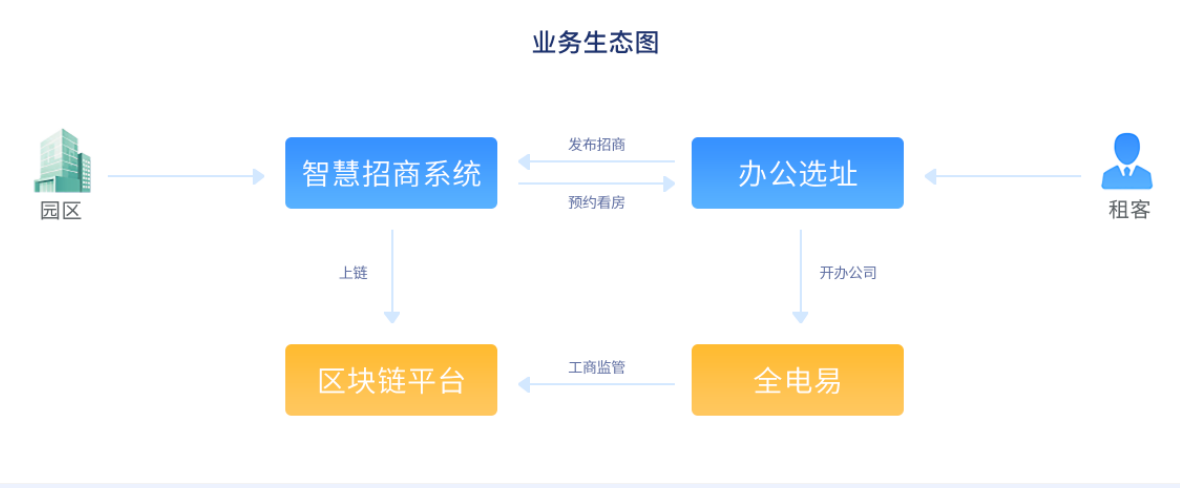 业务生态图

园区

智慧招商系统

发布招商

预约看房

办公选址

租客

上链

开办公司

区块链平台

工商监管

全电易